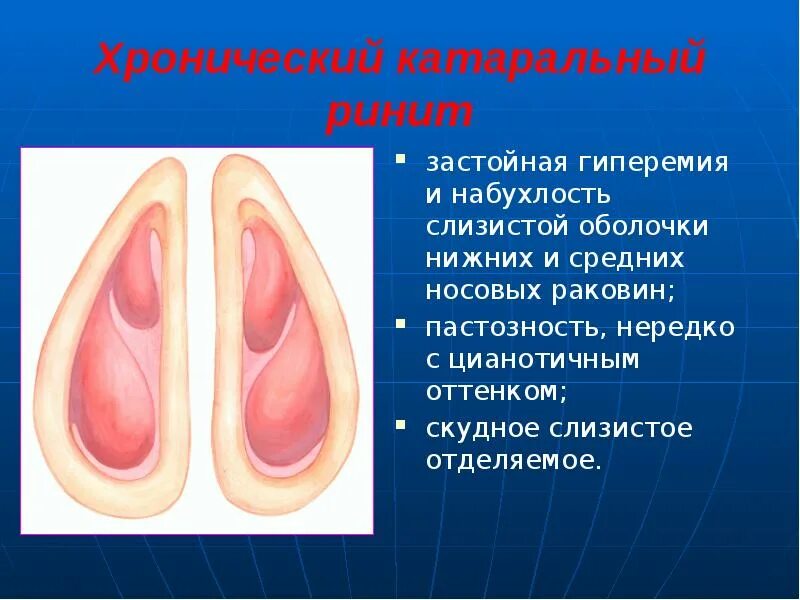 Хронический катаральный ринит

- застойная гиперемия и набухлость слизистой оболочки нижних и средних носовых раковин;
- пастозность, нередко с цианотичным оттенком;
- скудное слизистое отделяемое.